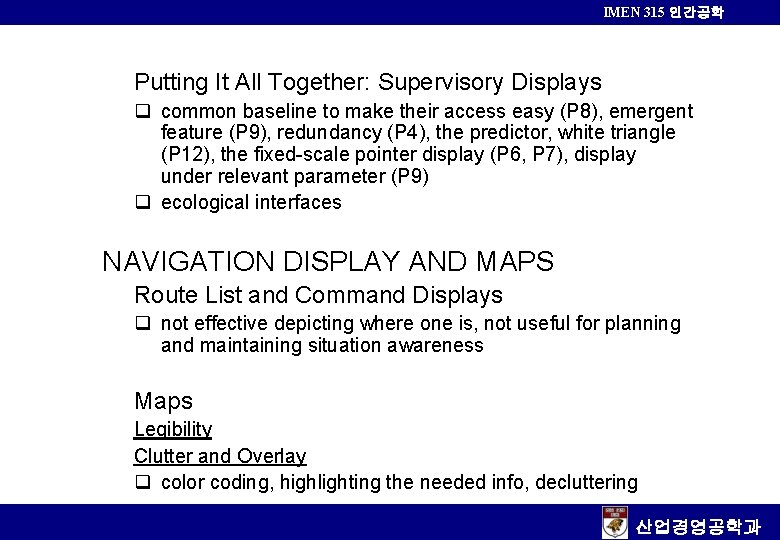 IMEN 315 인간공학

Putting It All Together: Supervisory Displays

❑ common baseline to make their access easy (P8), emergent feature (P9), redundancy (P4), the predictor, white triangle (P12), the fixed-scale pointer display (P6, P7), display under relevant parameter (P9)

❑ ecological interfaces

NAVIGATION DISPLAY AND MAPS

Route List and Command Displays

❑ not effective depicting where one is, not useful for planning and maintaining situation awareness

Maps

Legibility

Clutter and Overlay

❑ color coding, highlighting the needed info, decluttering

산업경영공학과